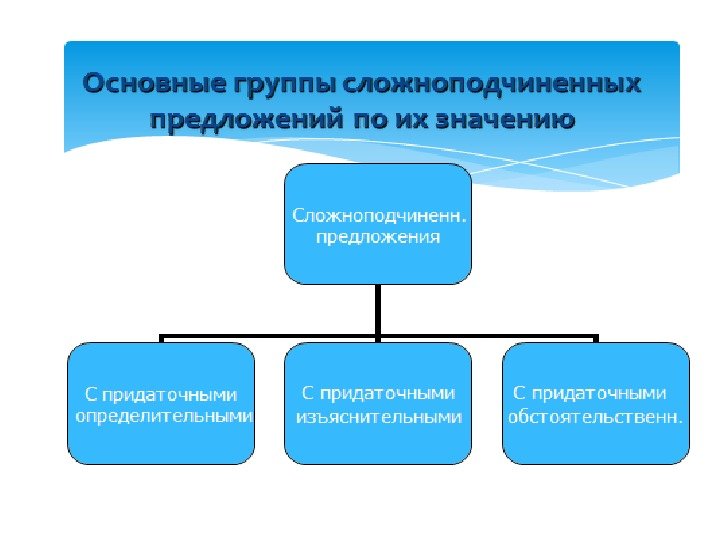 Основные группы сложноподчиненных предложений по их значению

Сложноподчиненн. предложения

С придаточными определительными

С придаточными изъяснительными

С придаточными обстоятельственн.